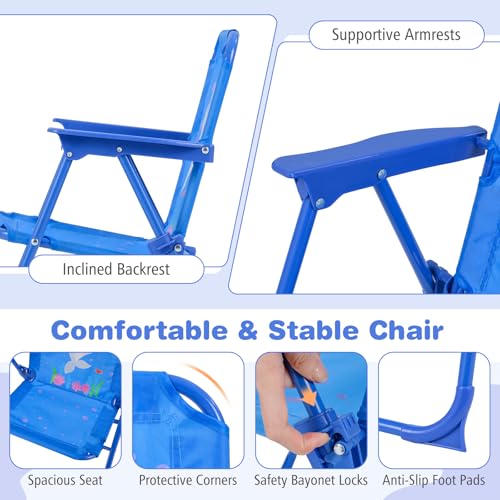 Supportive Armrests

Inclined Backrest

Comfortable & Stable Chair

Spacious Seat

Protective Corners

Safety Bayonet Locks

Anti-Slip Foot Pads